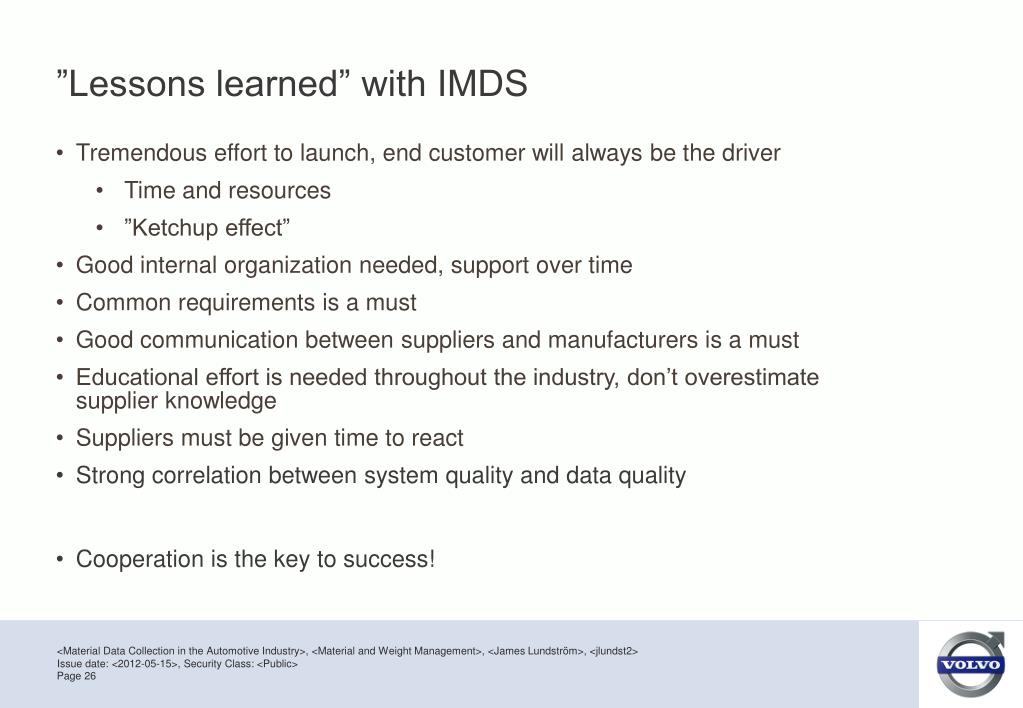 ”Lessons learned” with IMDS

• Tremendous effort to launch, end customer will always be the driver
  • Time and resources
  • ”Ketchup effect”
• Good internal organization needed, support over time
• Common requirements is a must
• Good communication between suppliers and manufacturers is a must
• Educational effort is needed throughout the industry, don’t overestimate supplier knowledge
• Suppliers must be given time to react
• Strong correlation between system quality and data quality

• Cooperation is the key to success!

<Material Data Collection in the Automotive Industry>, <Material and Weight Management>, <James Lundström>, <jlundst2>
Issue date: <2012-05-15>, Security Class: <Public>
Page 26

VOLVO